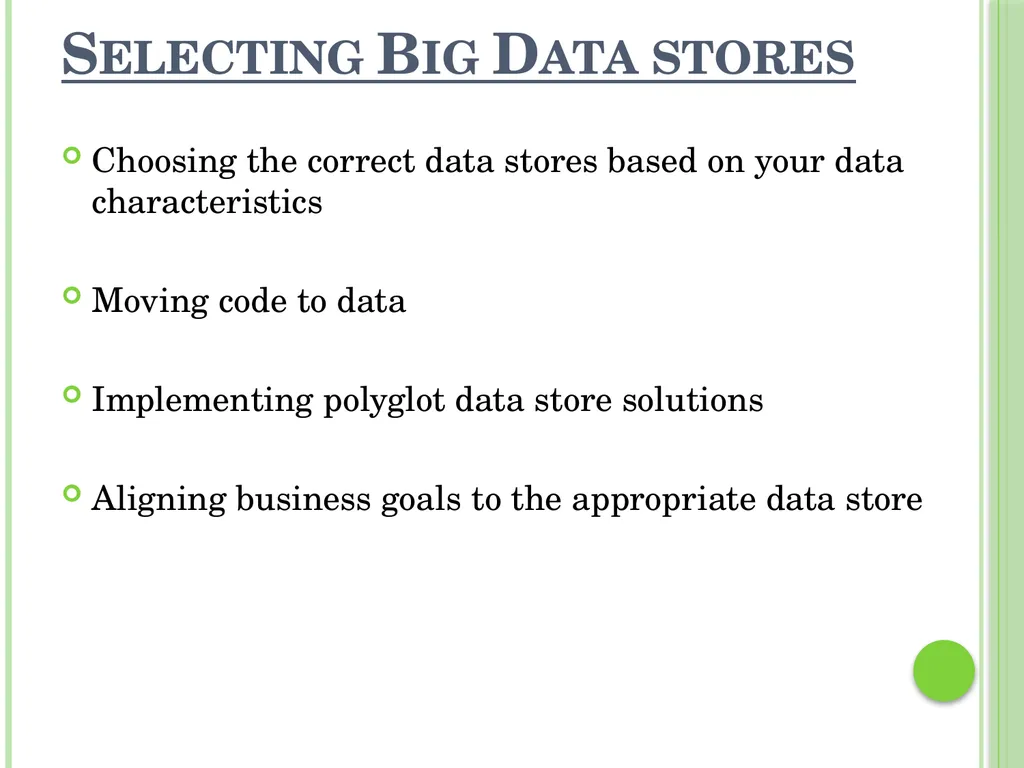 SELECTING BIG DATA STORES

Choosing the correct data stores based on your data characteristics

Moving code to data

Implementing polyglot data store solutions

Aligning business goals to the appropriate data store